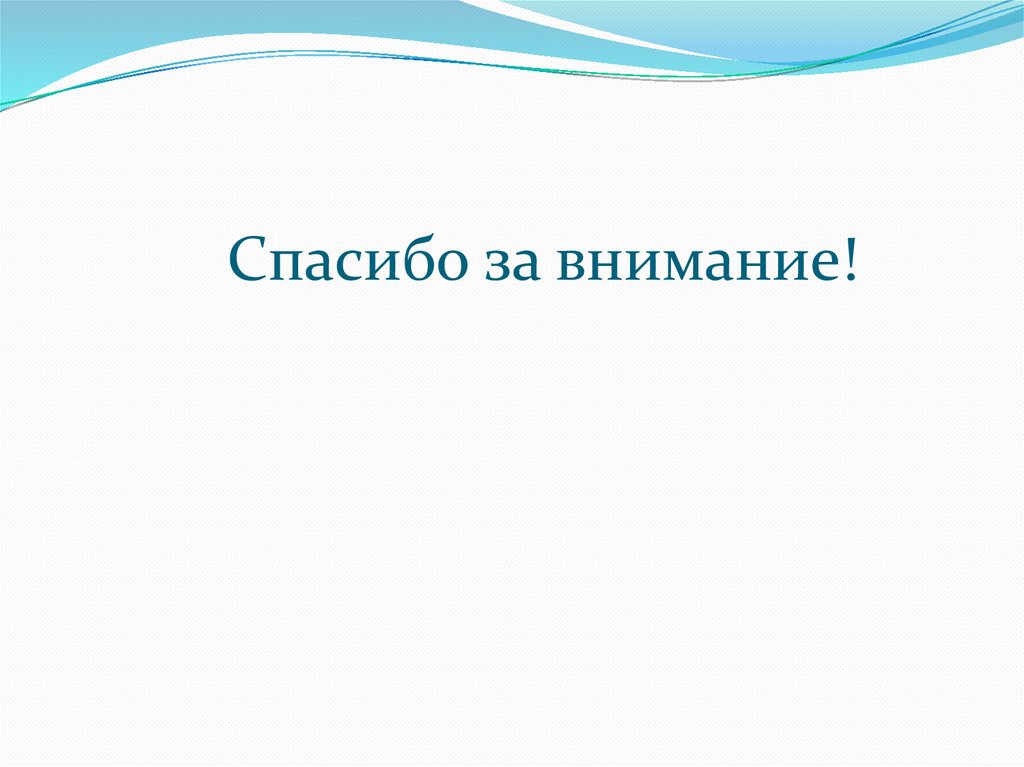 Спасибо за внимание!